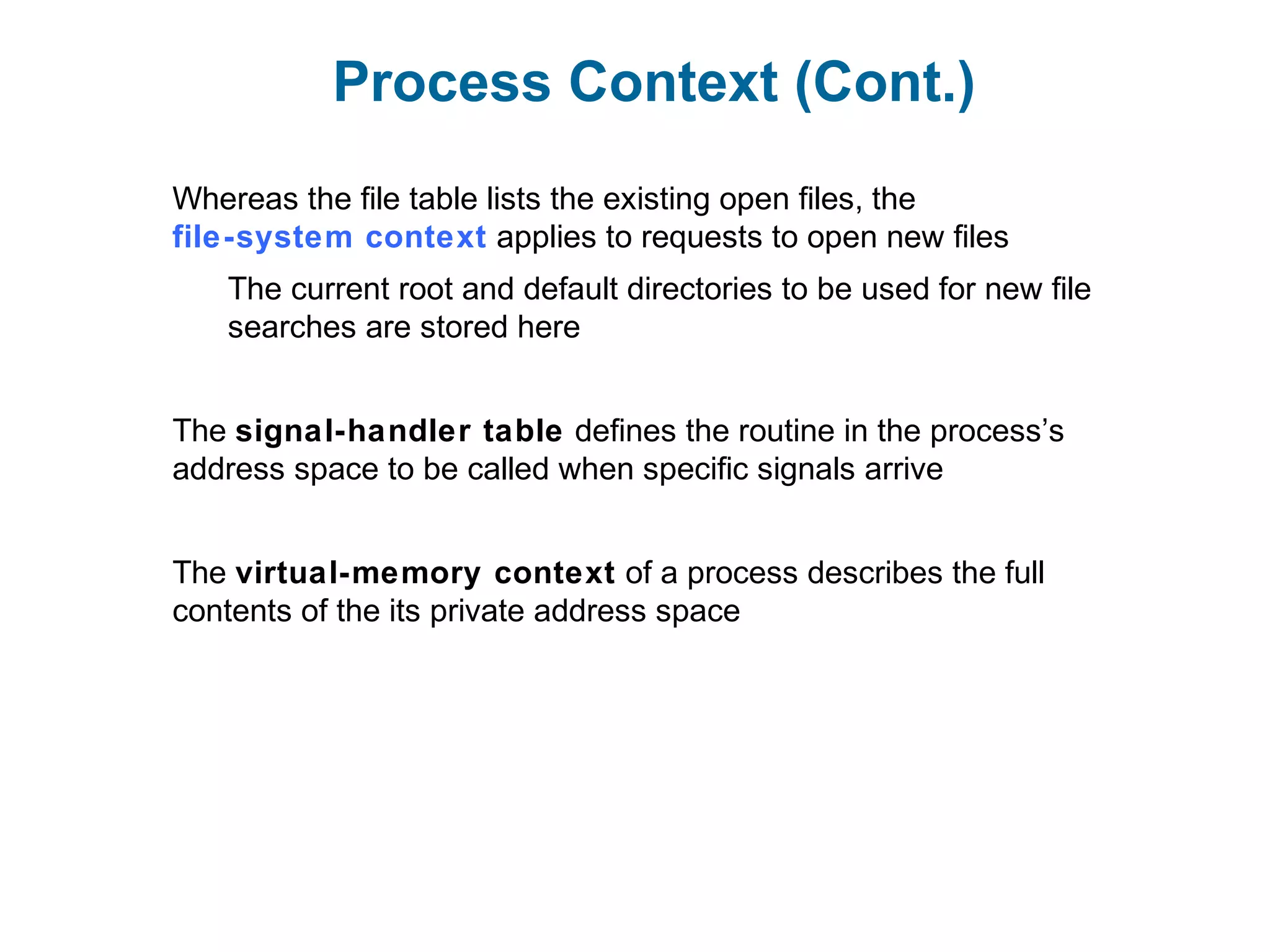 Process Context (Cont.)

Whereas the file table lists the existing open files, the file-system context applies to requests to open new files

The current root and default directories to be used for new file searches are stored here

The signal-handler table defines the routine in the process's address space to be called when specific signals arrive

The virtual-memory context of a process describes the full contents of the its private address space